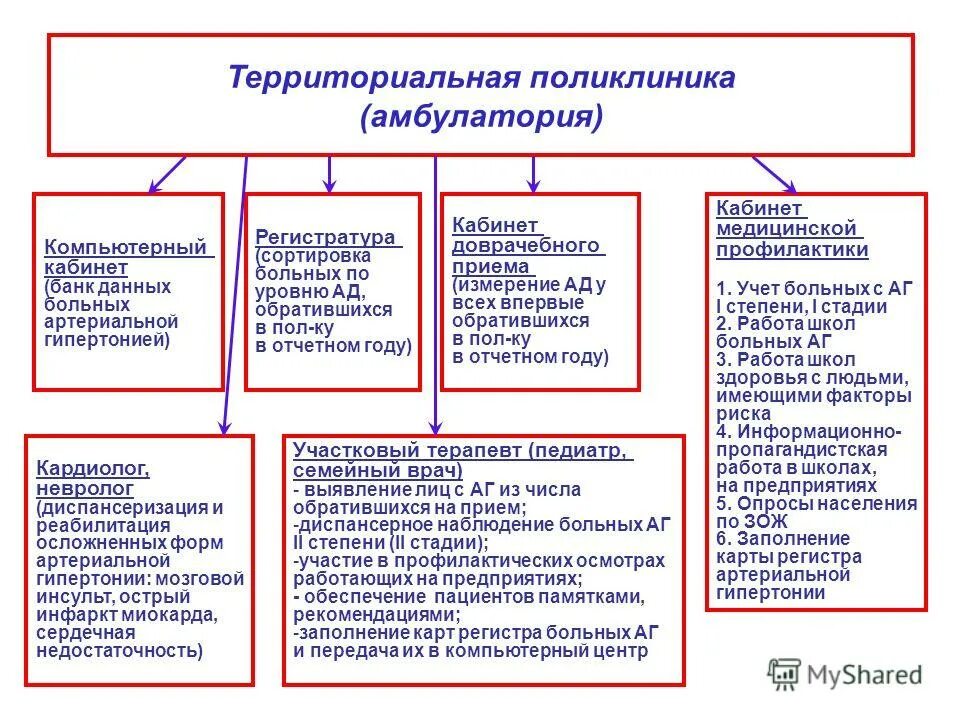 Территориальная поликлиника (амбулатория)

Компьютерный кабинет (банк данных больных артериальной гипертонией)

Регистратура (сортировка больных по уровню АД, обратившихся в пол-ку в отчетном году)

Кабинет доврачебного приема (измерение АД у всех впервые обратившихся в пол-ку в отчетном году)

Кабинет медицинской профилактики

1. Учет больных с АГ I степени, I стадии
2. Работа школ больных АГ
3. Работа школ здоровья с людьми, имеющими факторы риска
4. Информационно-пропагандистская работа в школах, на предприятиях
5. Опросы населения по ЗОЖ
6. Заполнение карты регистра артериальной гипертонии

Кардиолог, невролог (диспансеризация и реабилитация осложненных форм артериальной гипертонии: мозговой инсульт, острый инфаркт миокарда, сердечная недостаточность)

Участковый терапевт (педиатр, семейный врач)
- выявление лиц с АГ из числа обратившихся на прием;
-диспансерное наблюдение больных АГ II степени (II стадии);
-участие в профилактических осмотрах работающих на предприятиях;
- обеспечение пациентов памятками, рекомендациями;
-заполнение карт регистра больных АГ и передача их в компьютерный центр

MyShared